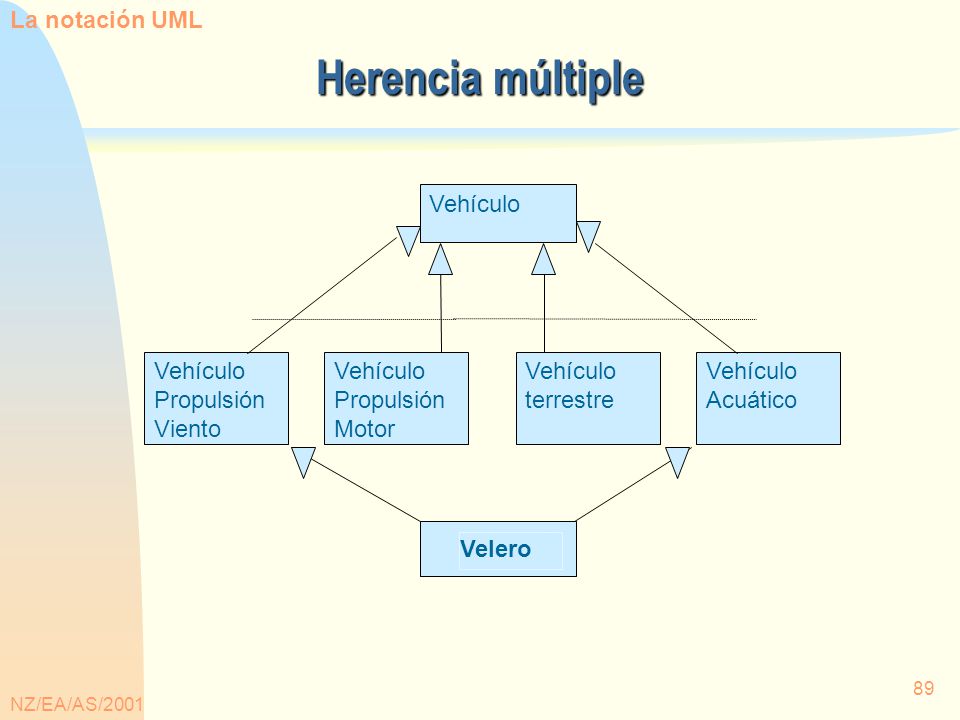 La notación UML

Herencia múltiple

Vehículo

Vehículo Propulsión Viento

Vehículo Propulsión Motor

Vehículo terrestre

Vehículo Acuático

Velero

NZ/EA/AS/2001

89